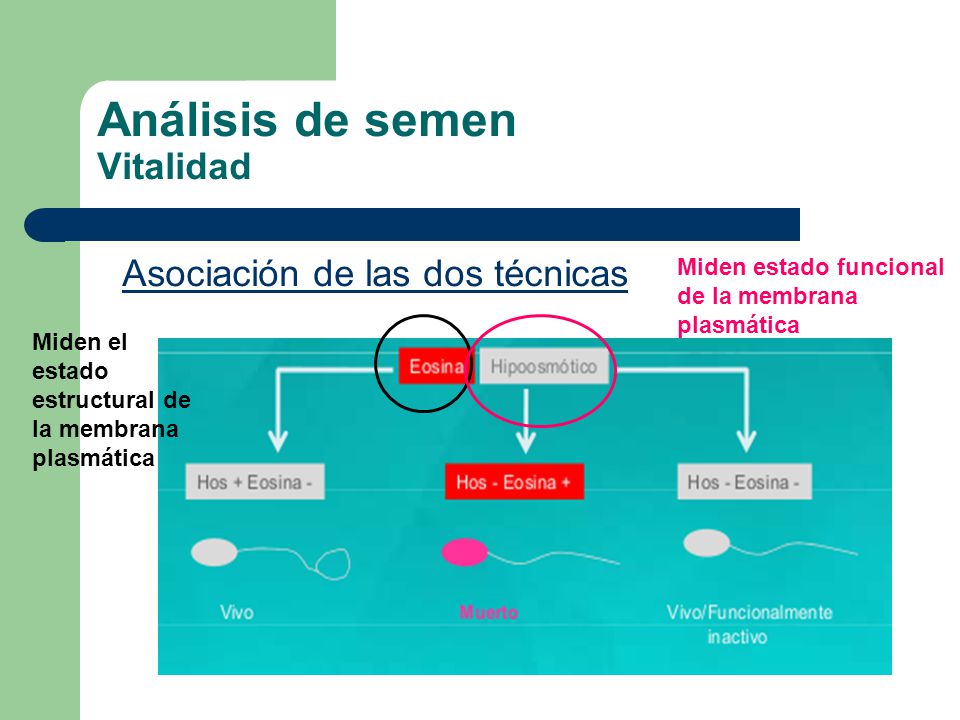 Análisis de semen
Vitalidad

Asociación de las dos técnicas

Miden estado funcional de la membrana plasmática

Miden el estado estructural de la membrana plasmática

Eosina

Hipoosmótico

Hos + Eosina -

Hos - Eosina +

Hos - Eosina -

Vivo

Muerto

Vivo/Funcionalmente inactivo